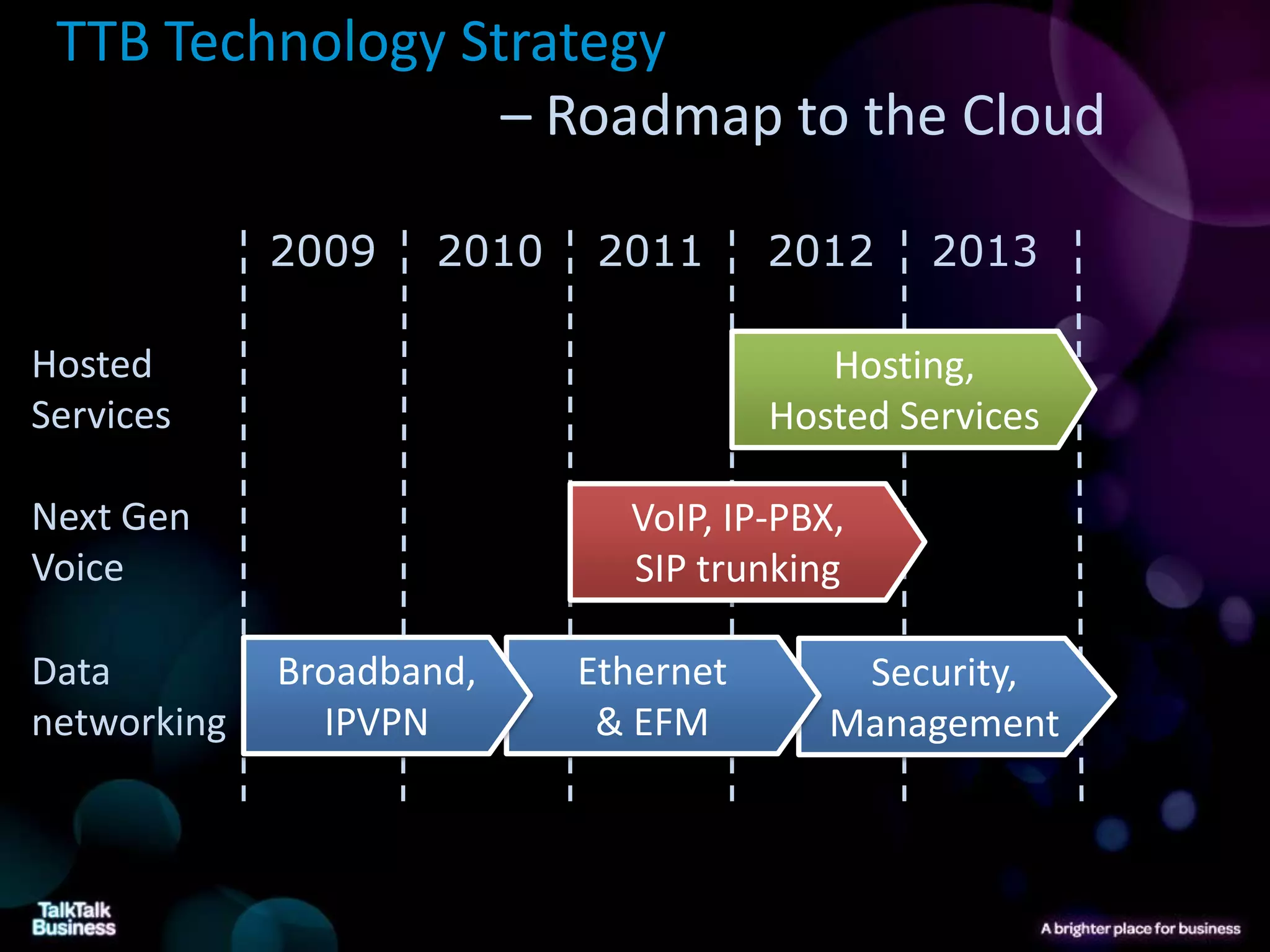 TTB Technology Strategy

– Roadmap to the Cloud

2009 2010 2011 2012 2013

Hosted Services

Hosting, Hosted Services

Next Gen Voice

VoIP, IP-PBX, SIP trunking

Data networking

Broadband, IPVPN

Ethernet & EFM

Security, Management

TalkTalk Business

A brighter place for business